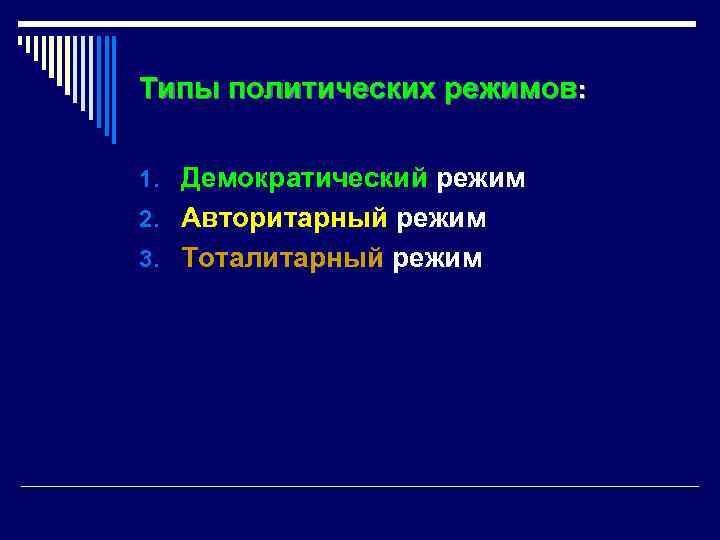 Типы политических режимов:

1. Демократический режим
2. Авторитарный режим
3. Тоталитарный режим